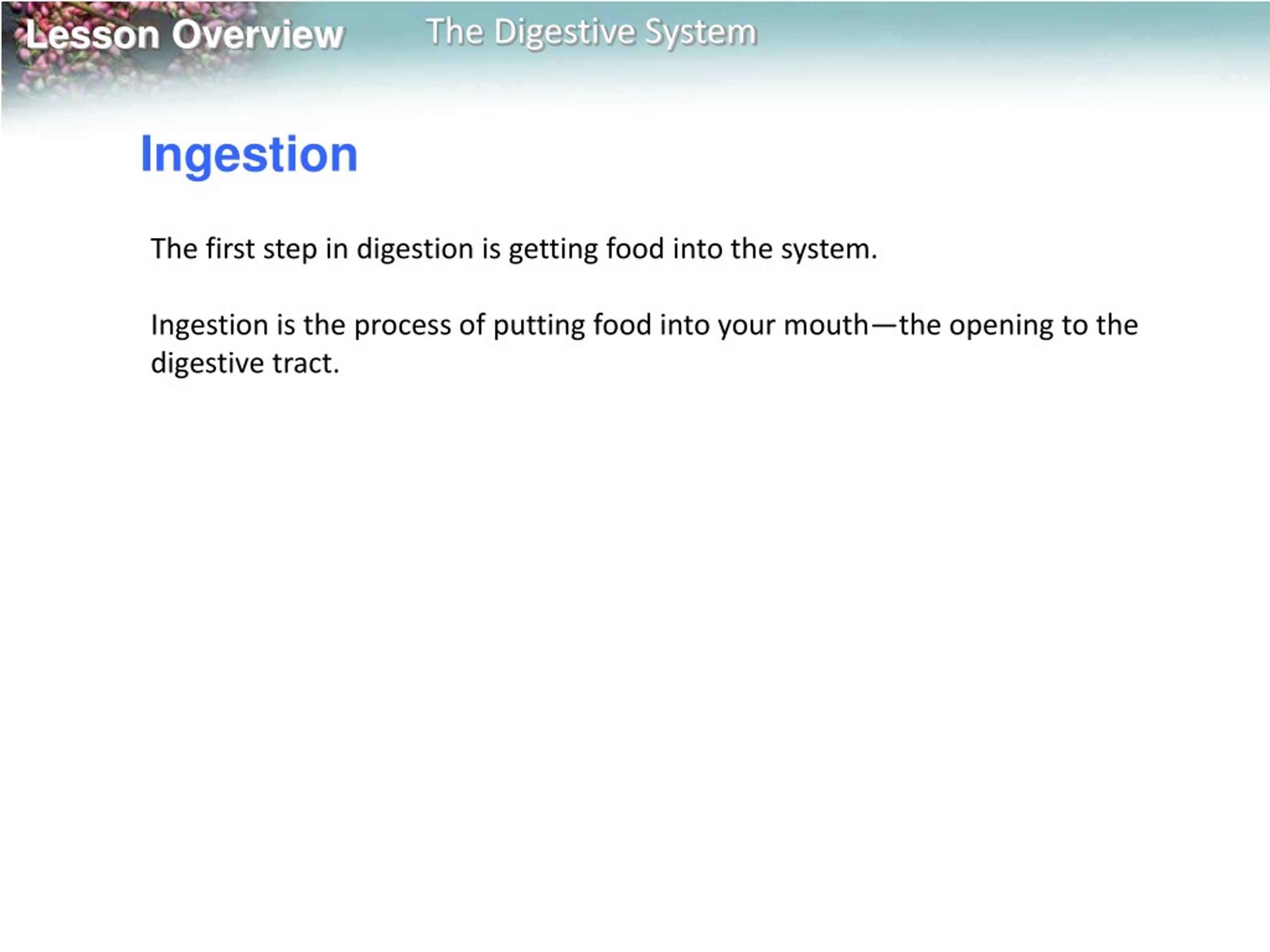 Lesson Overview The Digestive System

Ingestion

The first step in digestion is getting food into the system.

Ingestion is the process of putting food into your mouth—the opening to the digestive tract.